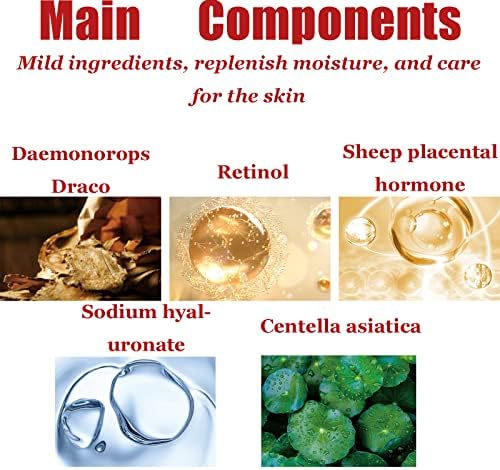 Main Components

Mild ingredients, replenish moisture, and care for the skin

Daemonorops Draco

Retinol

Sheep placental hormone

Sodium hyaluronate

Centella asiatica